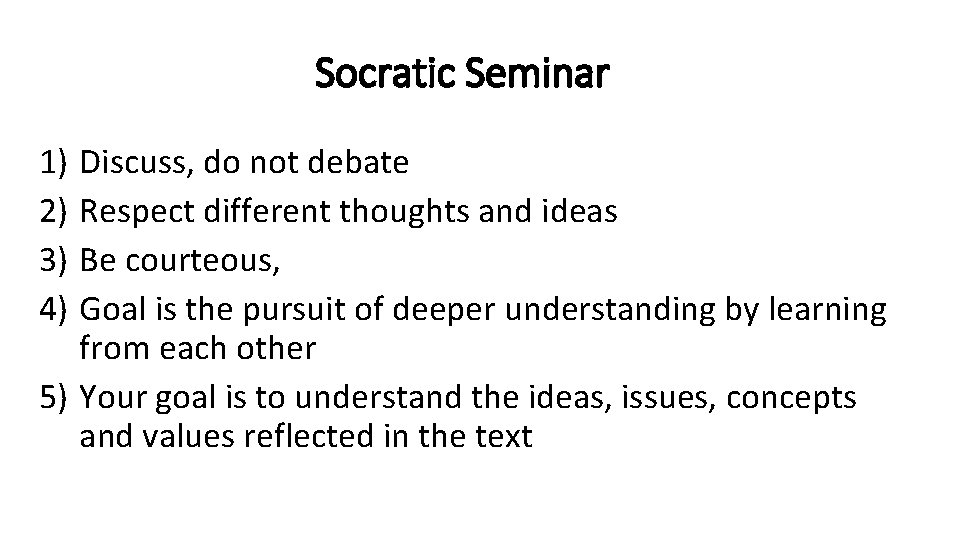 Socratic Seminar

1) Discuss, do not debate
2) Respect different thoughts and ideas
3) Be courteous,
4) Goal is the pursuit of deeper understanding by learning from each other
5) Your goal is to understand the ideas, issues, concepts and values reflected in the text